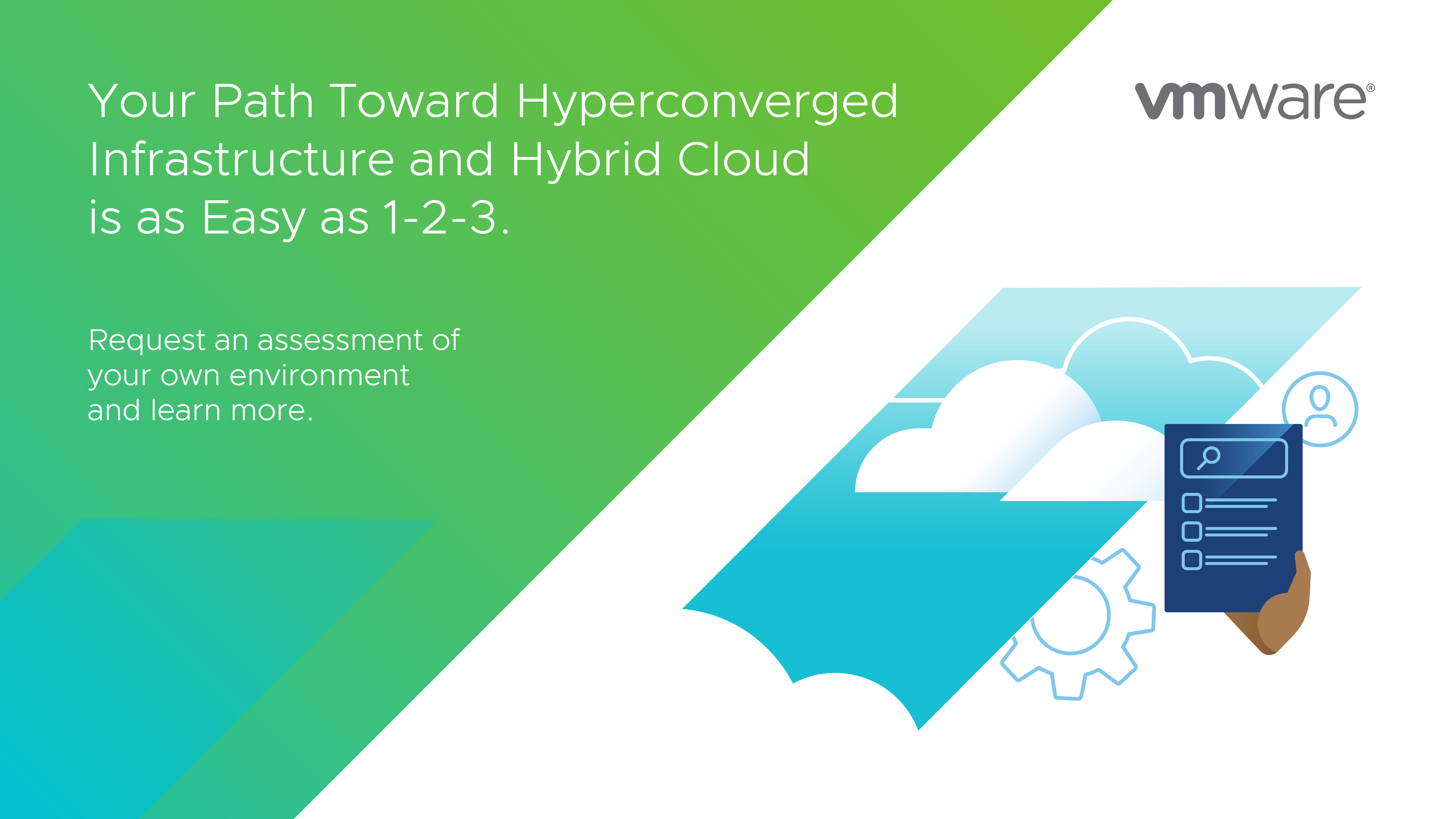 Your Path Toward Hyperconverged Infrastructure and Hybrid Cloud is as Easy as 1-2-3.

vmware®

Request an assessment of your own environment and learn more.